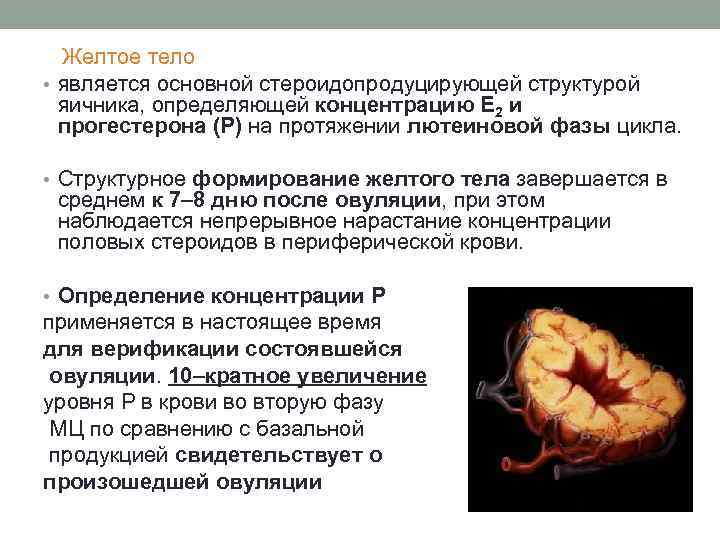 Желтое тело

• является основной стероидопродуцирующей структурой яичника, определяющей концентрацию $E_2$ и прогестерона (Р) на протяжении лютеиновой фазы цикла.

• Структурное формирование желтого тела завершается в среднем к 7–8 дню после овуляции, при этом наблюдается непрерывное нарастание концентрации половых стероидов в периферической крови.

• Определение концентрации Р применяется в настоящее время для верификации состоявшейся овуляции. 10–кратное увеличение уровня Р в крови во вторую фазу МЦ по сравнению с базальной продукцией свидетельствует о произошедшей овуляции